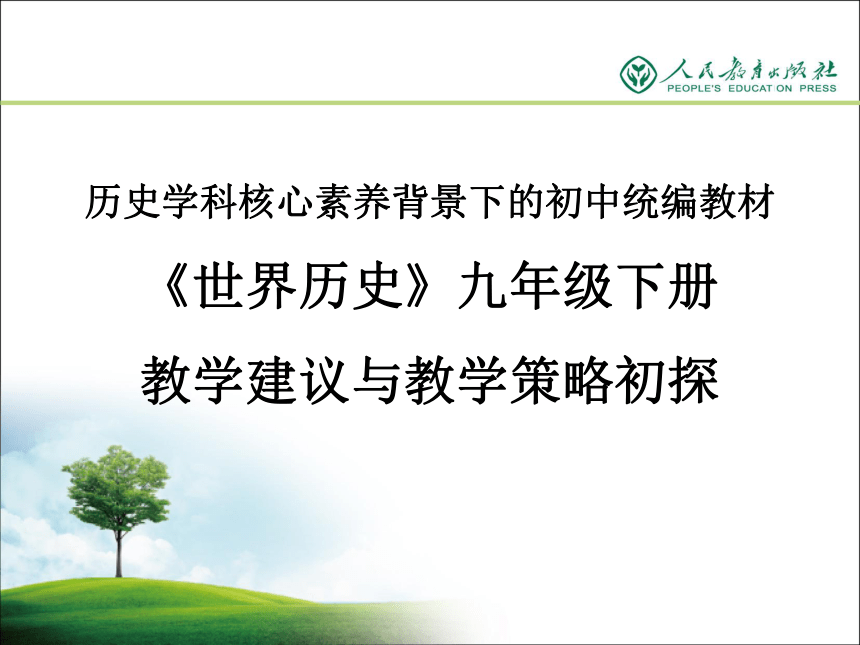 人民教育出版社
PEOPLE'S EDUCATION PRESS

历史学科核心素养背景下的初中统编教材

《世界历史》九年级下册

教学建议与教学策略初探